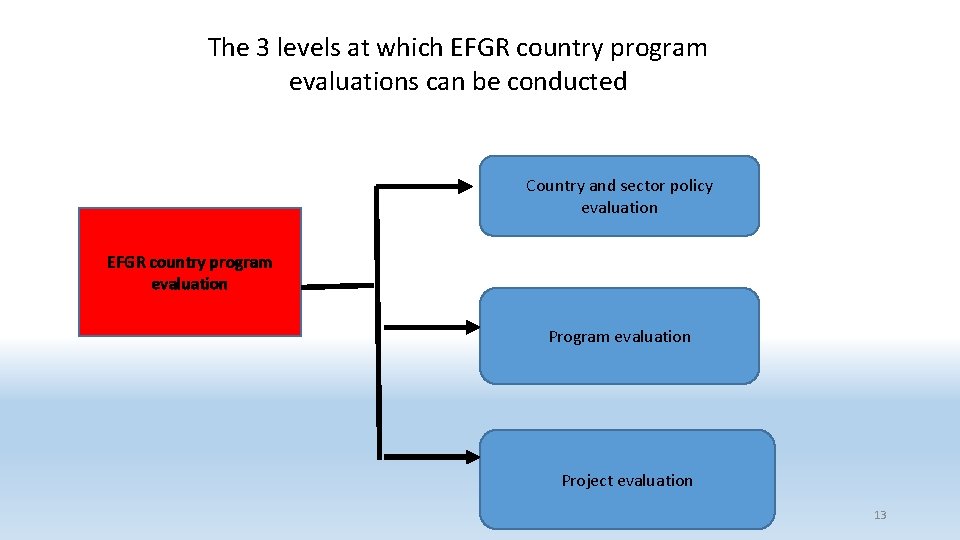 The 3 levels at which EFGR country program evaluations can be conducted

EFGR country program evaluation

Country and sector policy evaluation

Program evaluation

Project evaluation

13